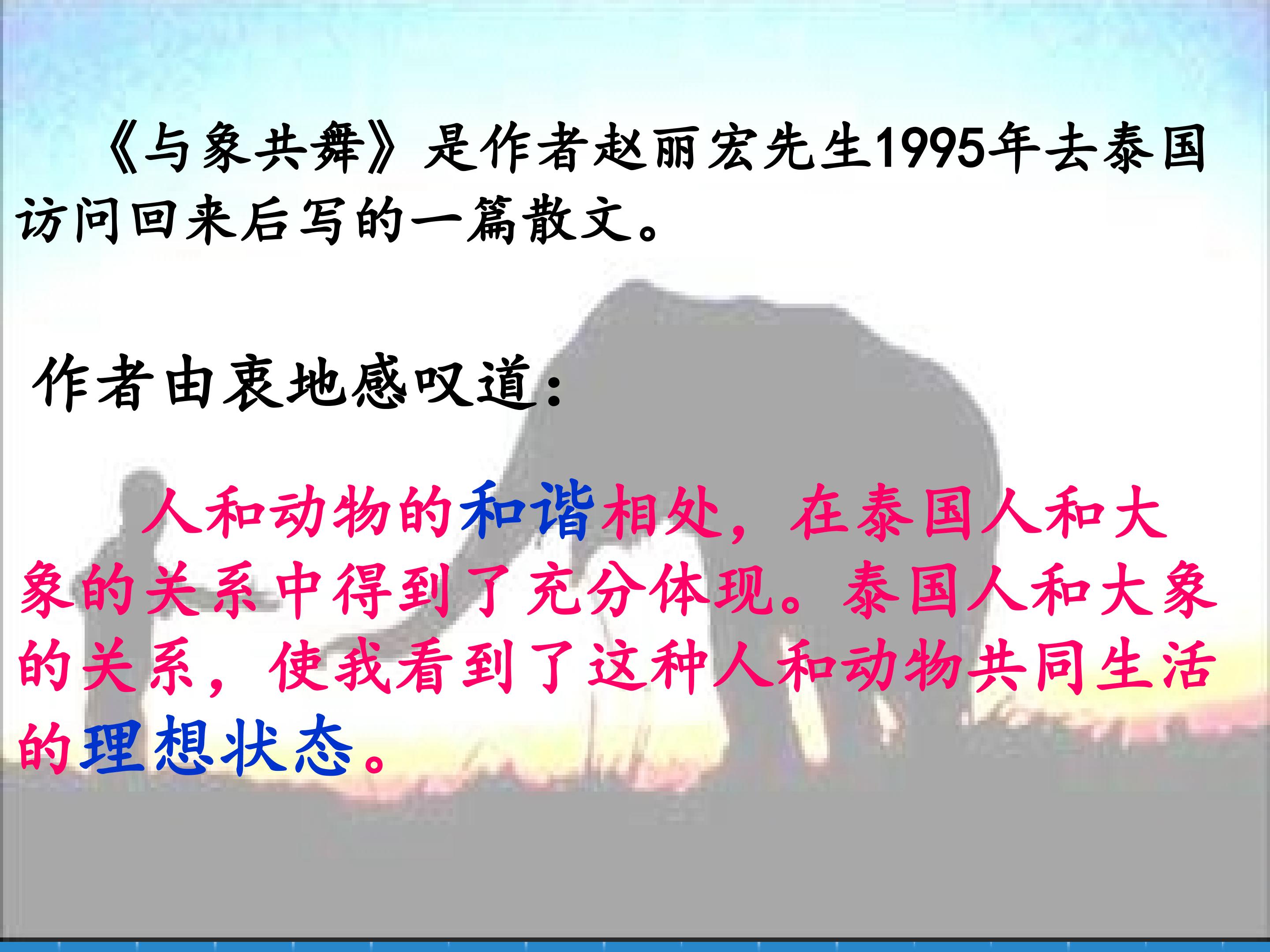 《与象共舞》是作者赵丽宏先生1995年去泰国访问回来后写的一篇散文。

作者由衷地感叹道：

人和动物的和谐相处，在泰国人和大象的关系中得到了充分体现。泰国人和大象的关系，使我看到了这种人和动物共同生活的理想状态。